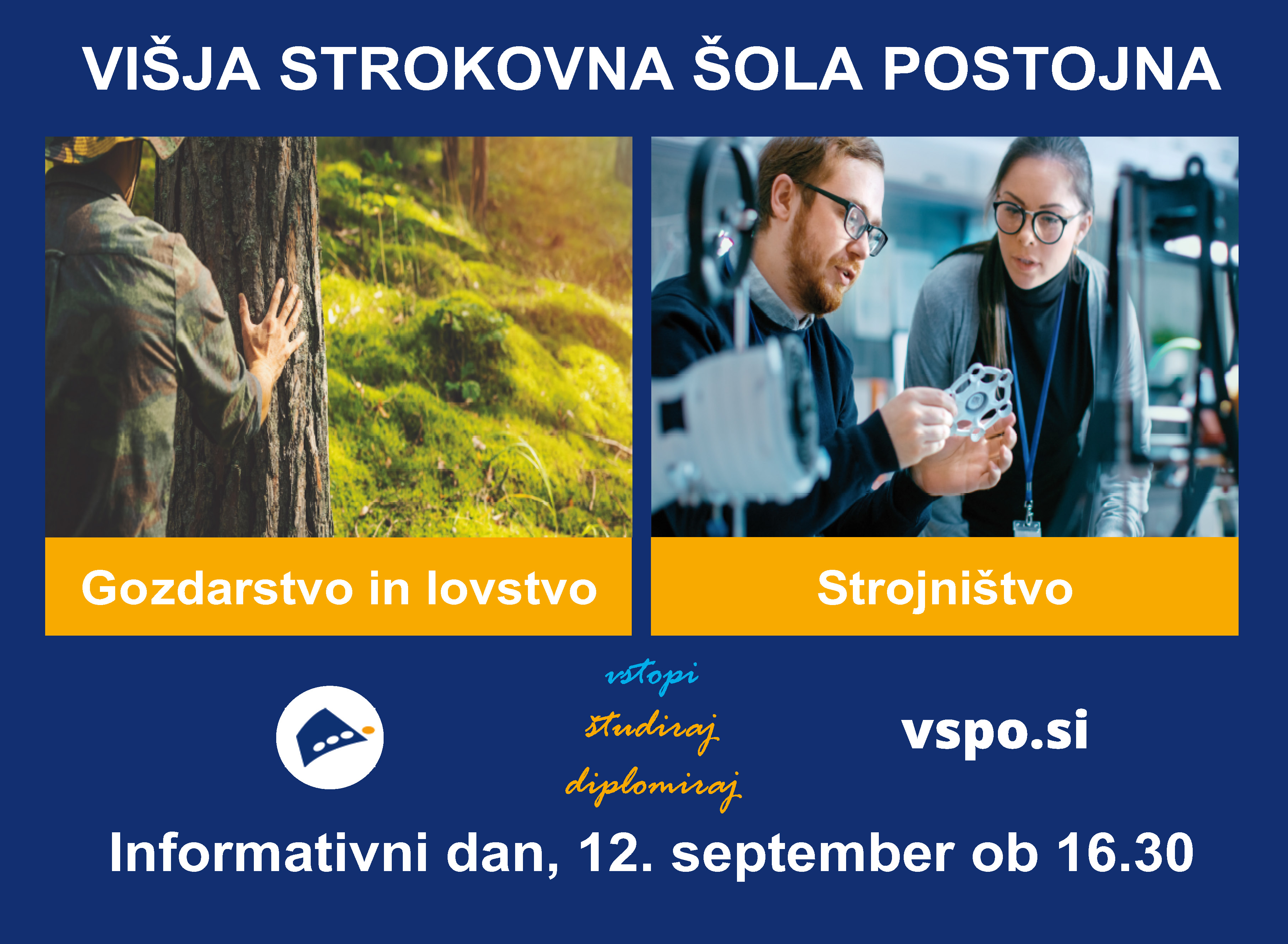 VIŠJA STROKOVNA ŠOLA POSTOJNA

Gozdarstvo in lovstvo

Strojništvo

vstopi
študiraj
diplomiraj

vspo.si

Informativni dan, 12. september ob 16.30